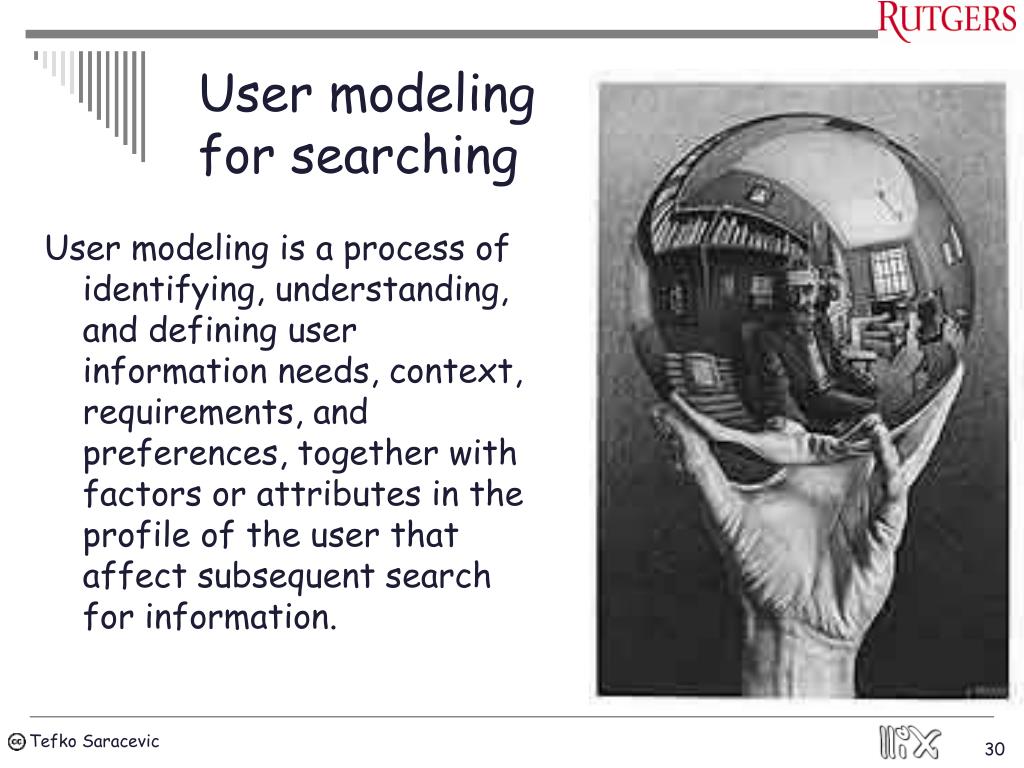 RUTGERS

User modeling for searching

User modeling is a process of identifying, understanding, and defining user information needs, context, requirements, and preferences, together with factors or attributes in the profile of the user that affect subsequent search for information.

Tefko Saracevic

30